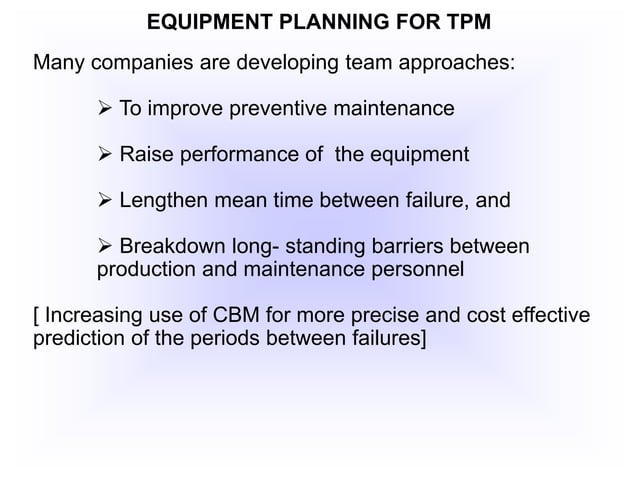 EQUIPMENT PLANNING FOR TPM

Many companies are developing team approaches:

➢ To improve preventive maintenance

➢ Raise performance of the equipment

➢ Lengthen mean time between failure, and

➢ Breakdown long- standing barriers between production and maintenance personnel

[ Increasing use of CBM for more precise and cost effective prediction of the periods between failures]